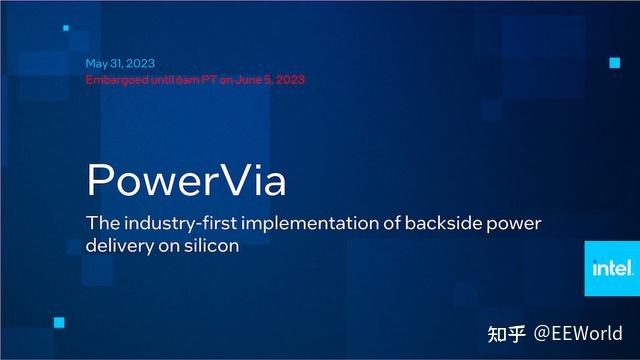 May 31, 2023
Embargoed until 6am PT on June 5, 2023

PowerVia

The industry-first implementation of backside power delivery on silicon

intel.

知乎 @EEWorld